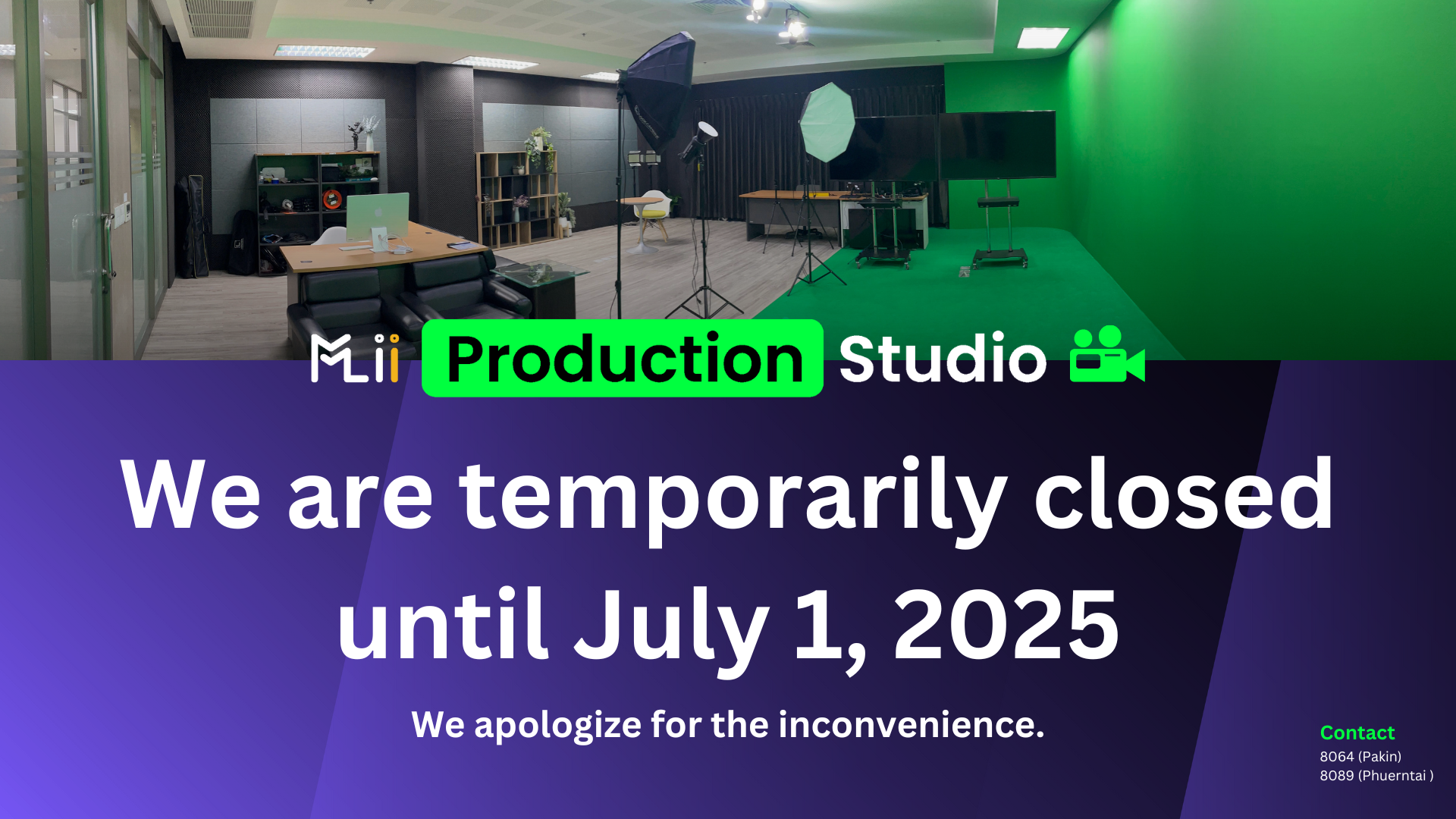 MLii Production Studio

We are temporarily closed until July 1, 2025

We apologize for the inconvenience.

Contact
8064 (Pakin)
8089 (Phuerntai )